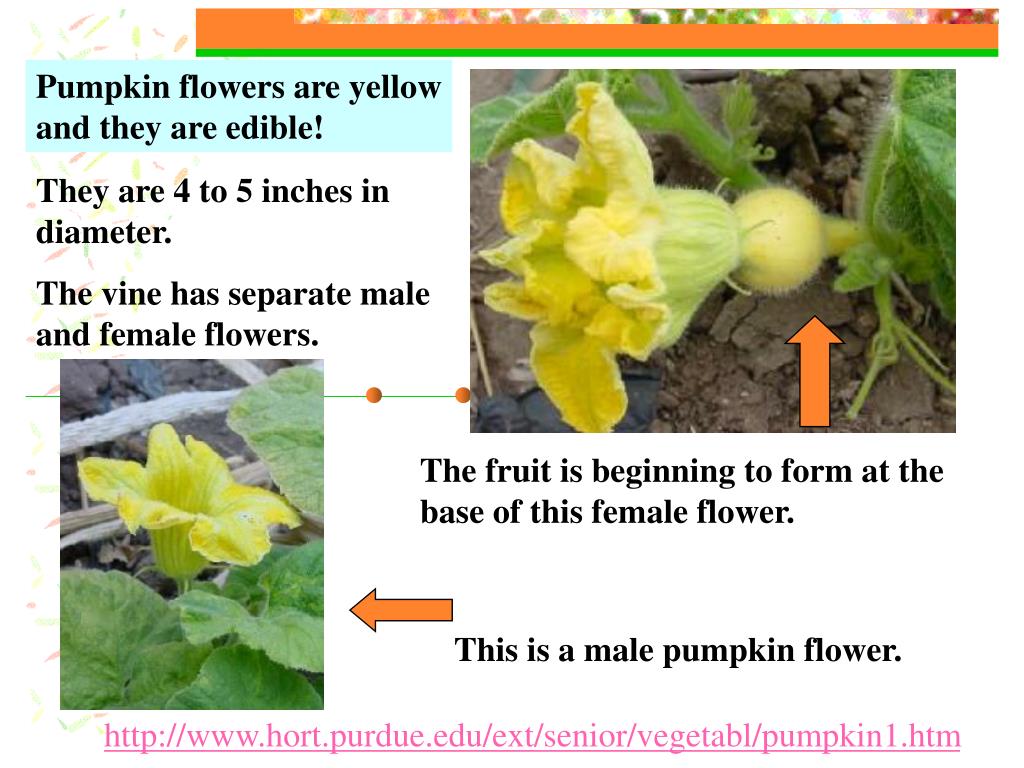 Pumpkin flowers are yellow and they are edible!

They are 4 to 5 inches in diameter.

The vine has separate male and female flowers.

The fruit is beginning to form at the base of this female flower.

This is a male pumpkin flower.

http://www.hort.purdue.edu/ext/senior/vegetabl/pumpkin1.htm